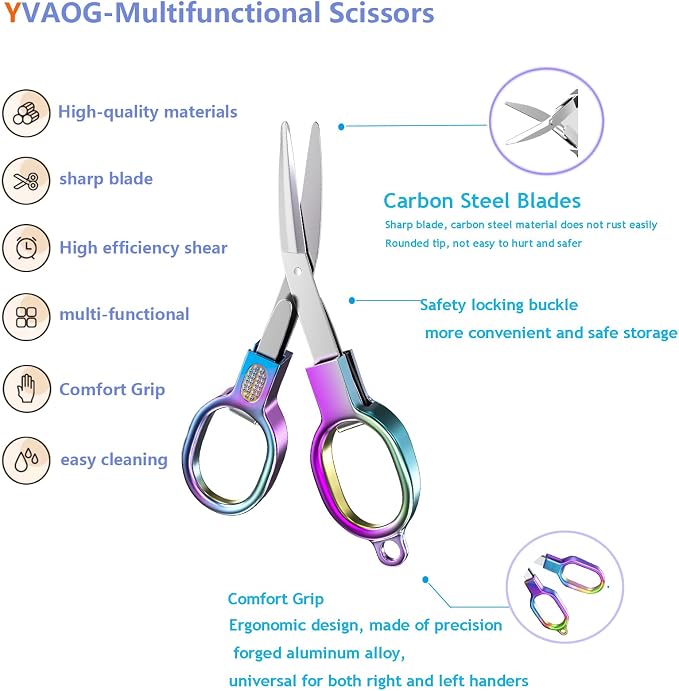 YVAOG-Multifunctional Scissors

High-quality materials

sharp blade

High efficiency shear

multi-functional

Comfort Grip

easy cleaning

Carbon Steel Blades
Sharp blade, carbon steel material does not rust easily
Rounded tip, not easy to hurt and safer

Safety locking buckle
more convenient and safe storage

Comfort Grip
Ergonomic design, made of precision forged aluminum alloy, universal for both right and left handers